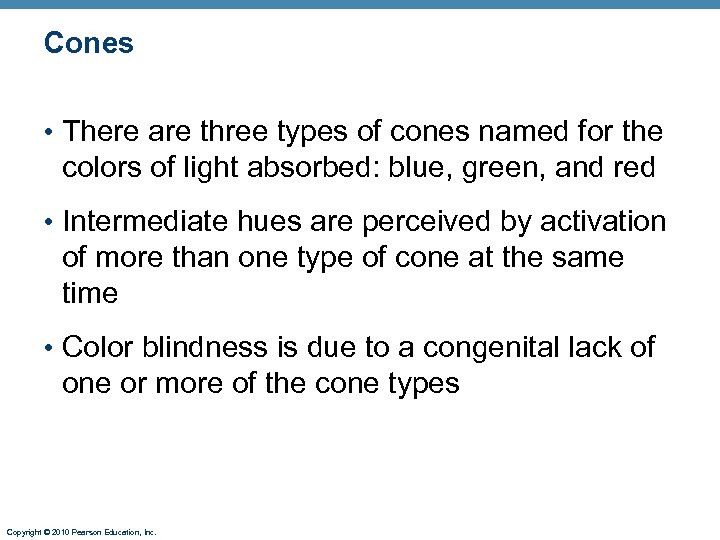 Cones

• There are three types of cones named for the colors of light absorbed: blue, green, and red

• Intermediate hues are perceived by activation of more than one type of cone at the same time

• Color blindness is due to a congenital lack of one or more of the cone types

Copyright © 2010 Pearson Education, Inc.